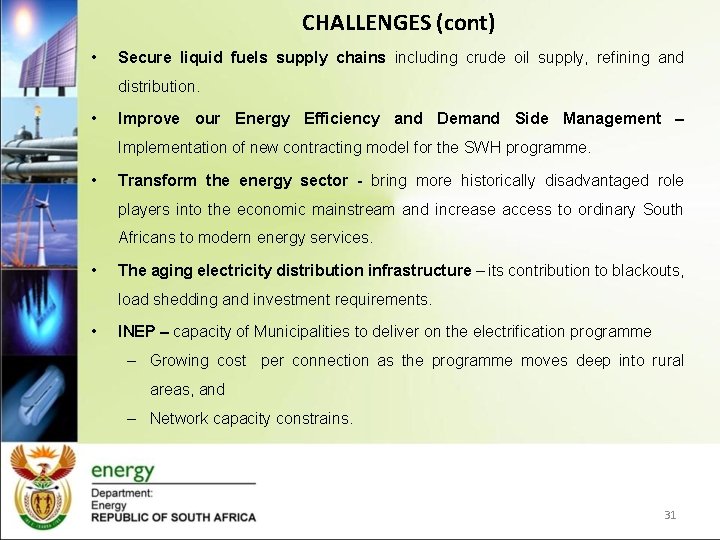 CHALLENGES (cont)

• Secure liquid fuels supply chains including crude oil supply, refining and distribution.

• Improve our Energy Efficiency and Demand Side Management – Implementation of new contracting model for the SWH programme.

• Transform the energy sector - bring more historically disadvantaged role players into the economic mainstream and increase access to ordinary South Africans to modern energy services.

• The aging electricity distribution infrastructure – its contribution to blackouts, load shedding and investment requirements.

• INEP – capacity of Municipalities to deliver on the electrification programme

– Growing cost per connection as the programme moves deep into rural areas, and

– Network capacity constrains.

energy

Department:
Energy
REPUBLIC OF SOUTH AFRICA

31